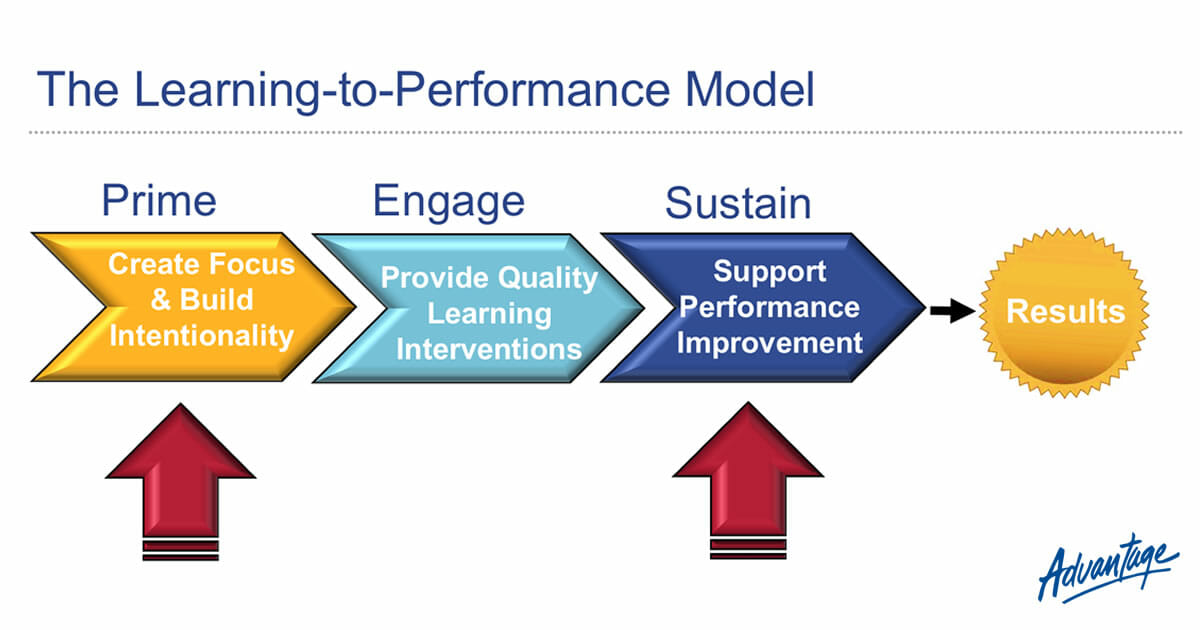 The Learning-to-Performance Model

Prime

Create Focus & Build Intentionality

Engage

Provide Quality Learning Interventions

Sustain

Support Performance Improvement

Results

Advantage